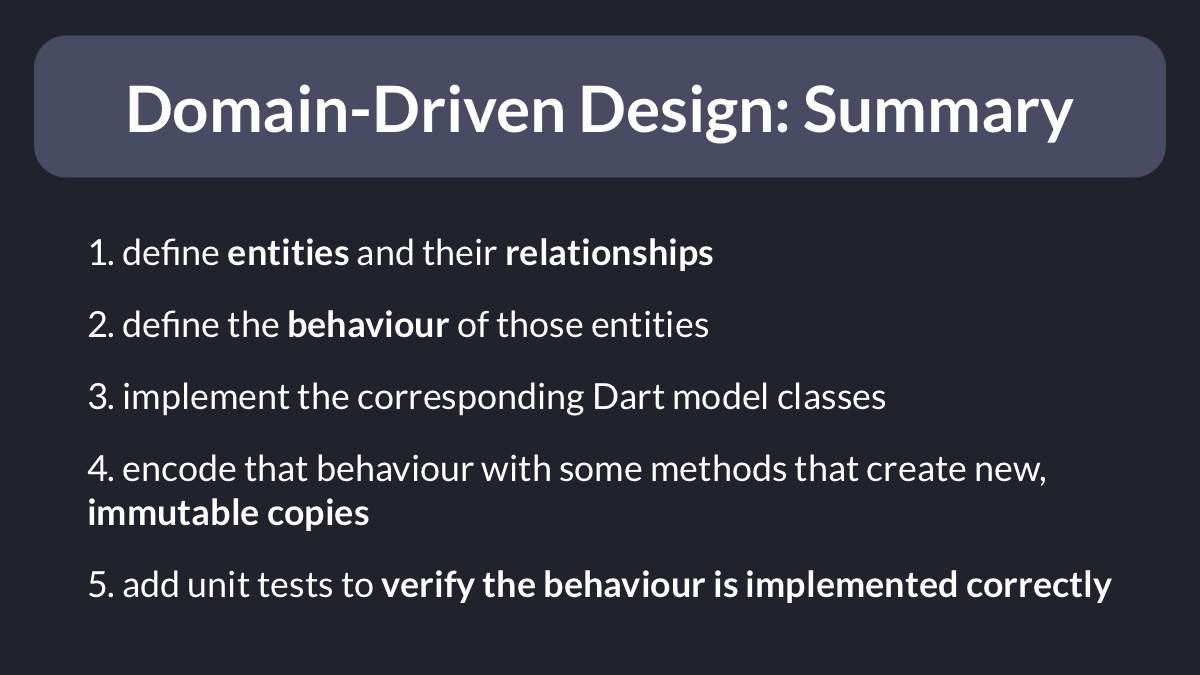 Domain-Driven Design: Summary

1. define entities and their relationships

2. define the behaviour of those entities

3. implement the corresponding Dart model classes

4. encode that behaviour with some methods that create new, immutable copies

5. add unit tests to verify the behaviour is implemented correctly